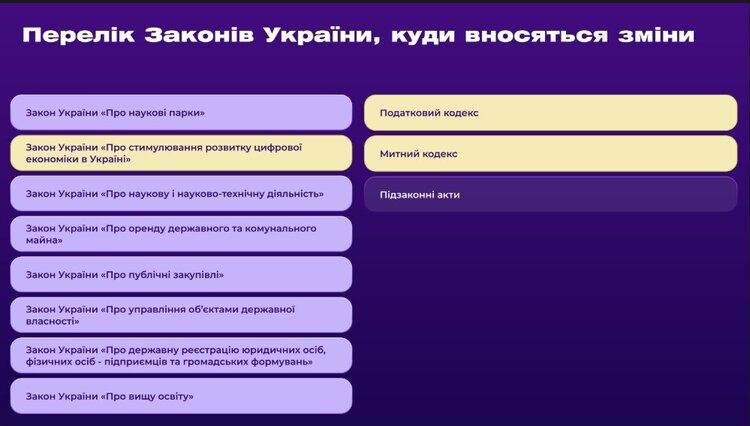 Перелік Законів України, куди вносяться зміни

Закон України «Про наукові парки»

Закон України «Про стимулювання розвитку цифрової економіки в Україні»

Закон України «Про наукову і науково-технічну діяльність»

Закон України «Про оренду державного та комунального майна»

Закон України «Про публічні закупівлі»

Закон України «Про управління об'єктами державної власності»

Закон України «Про державну реєстрацію юридичних осіб, фізичних осіб - підприємців та громадських формувань»

Закон України «Про вищу освіту»

Податковий кодекс

Митний кодекс

Підзаконні акти